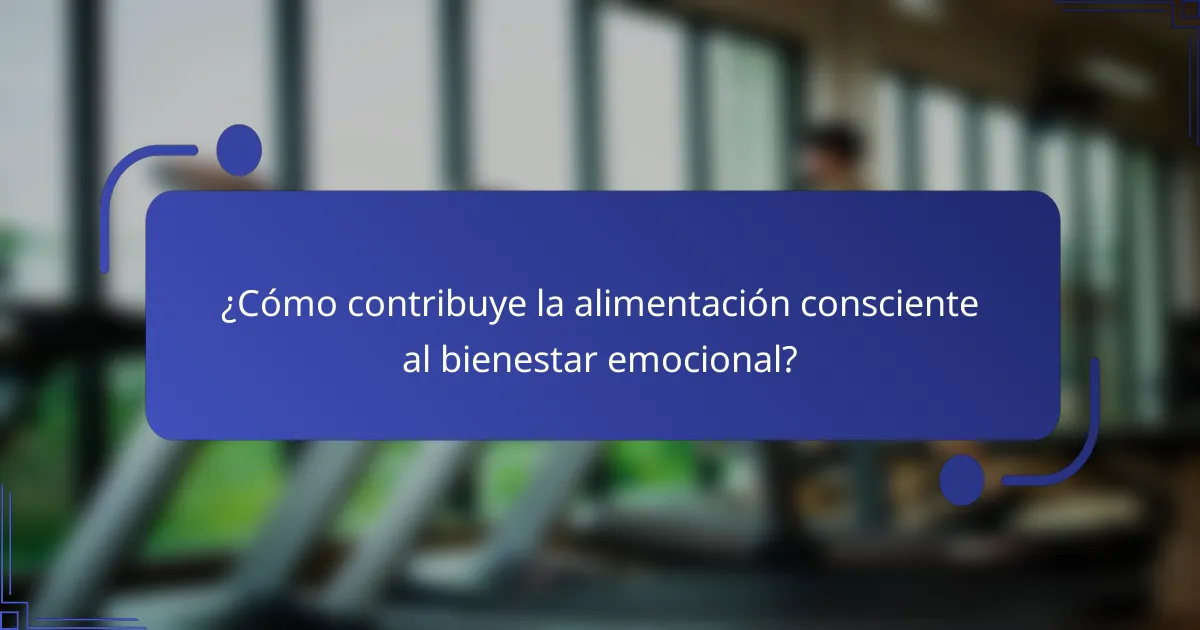 ¿Cómo contribuye la alimentación consciente al bienestar emocional?